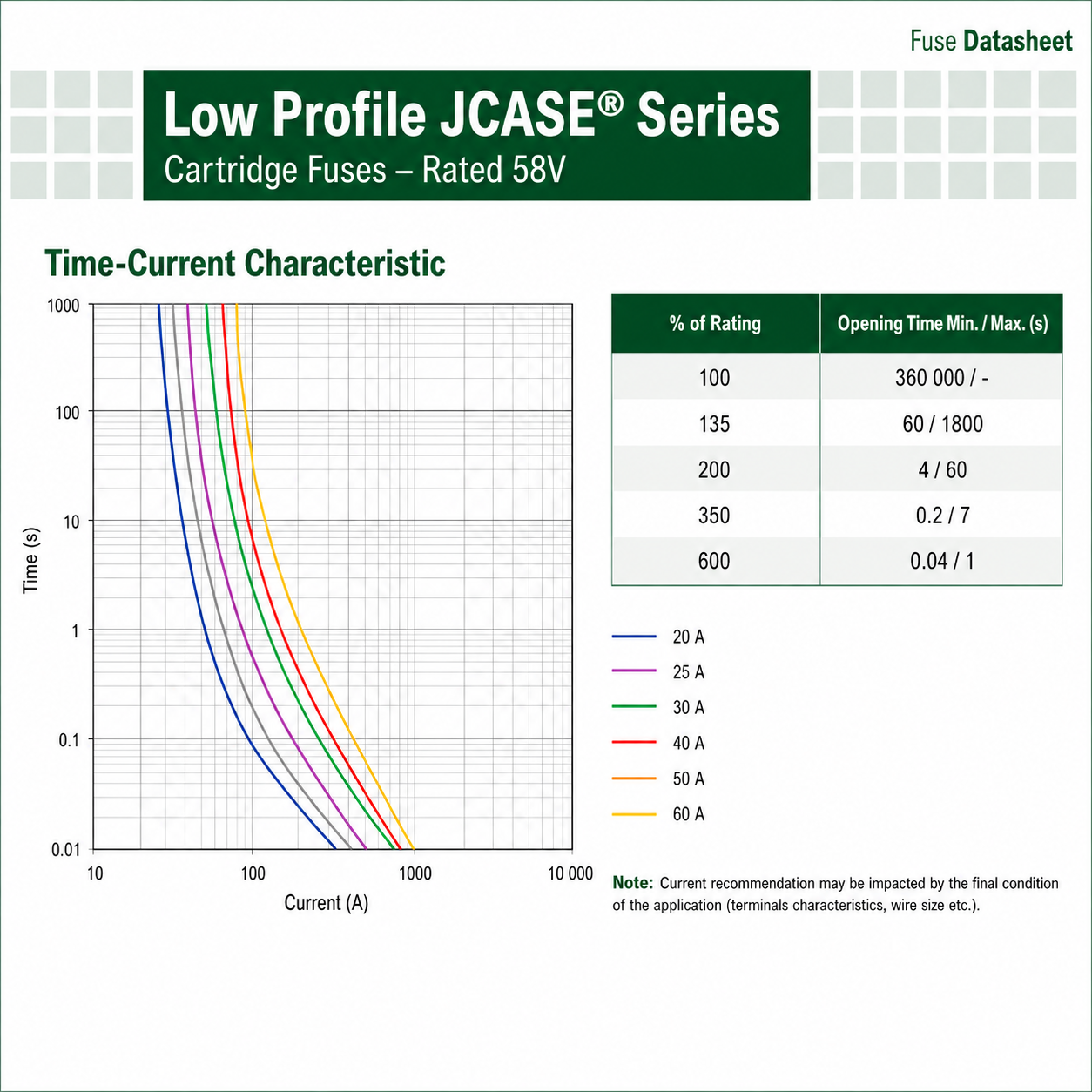 Fuse Datasheet

Low Profile JCASE® Series
Cartridge Fuses – Rated 58V

Time-Current Characteristic

1000
100
10
1
0.1
0.01
Time (s)
10
100
1000
10 000
Current (A)

| % of Rating | Opening Time Min. / Max. (s) |
|---|---|
| 100 | 360 000 / - |
| 135 | 60 / 1800 |
| 200 | 4 / 60 |
| 350 | 0.2 / 7 |
| 600 | 0.04 / 1 |

20 A
25 A
30 A
40 A
50 A
60 A

Note: Current recommendation may be impacted by the final condition of the application (terminals characteristics, wire size etc.).